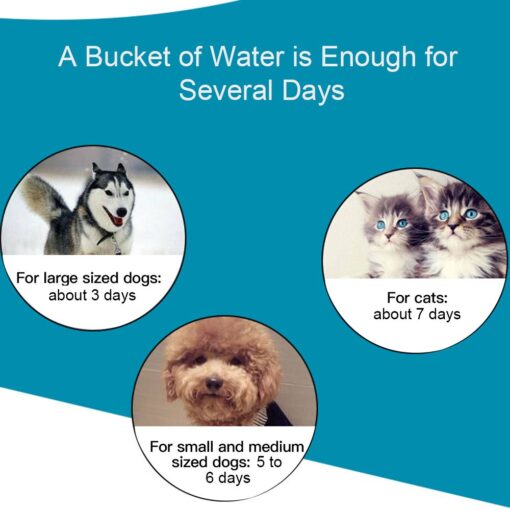 A Bucket of Water is Enough for Several Days

For large sized dogs: about 3 days

For cats: about 7 days

For small and medium sized dogs: 5 to 6 days